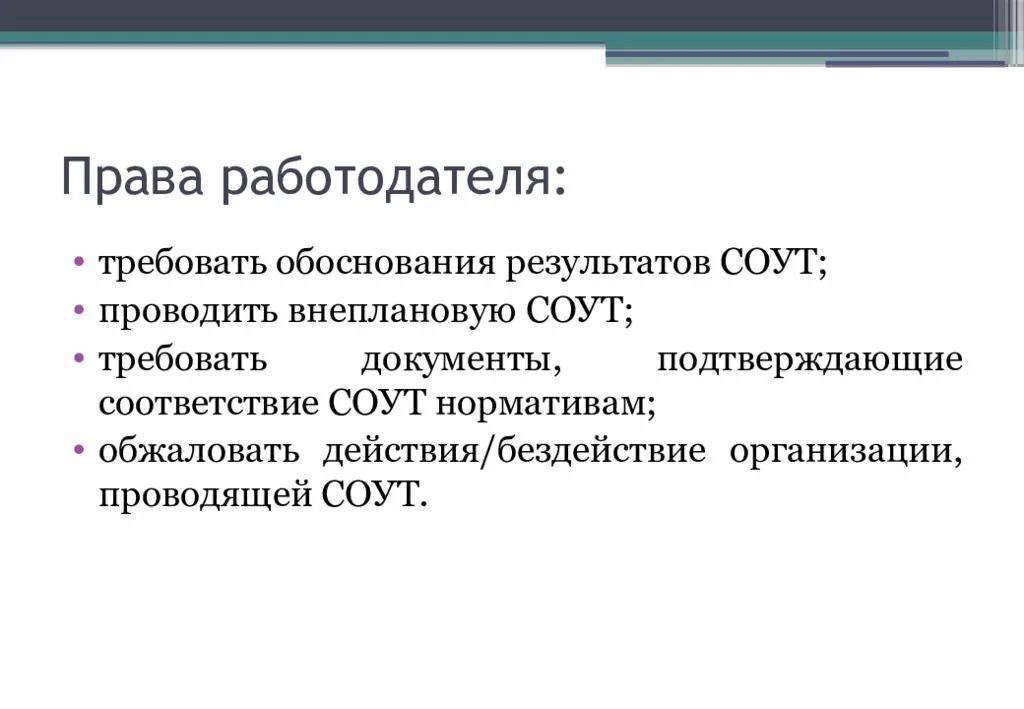 Права работодателя:

• требовать обоснования результатов СОУТ;
• проводить внеплановую СОУТ;
• требовать документы, подтверждающие соответствие СОУТ нормативам;
• обжаловать действия/бездействие организации, проводящей СОУТ.